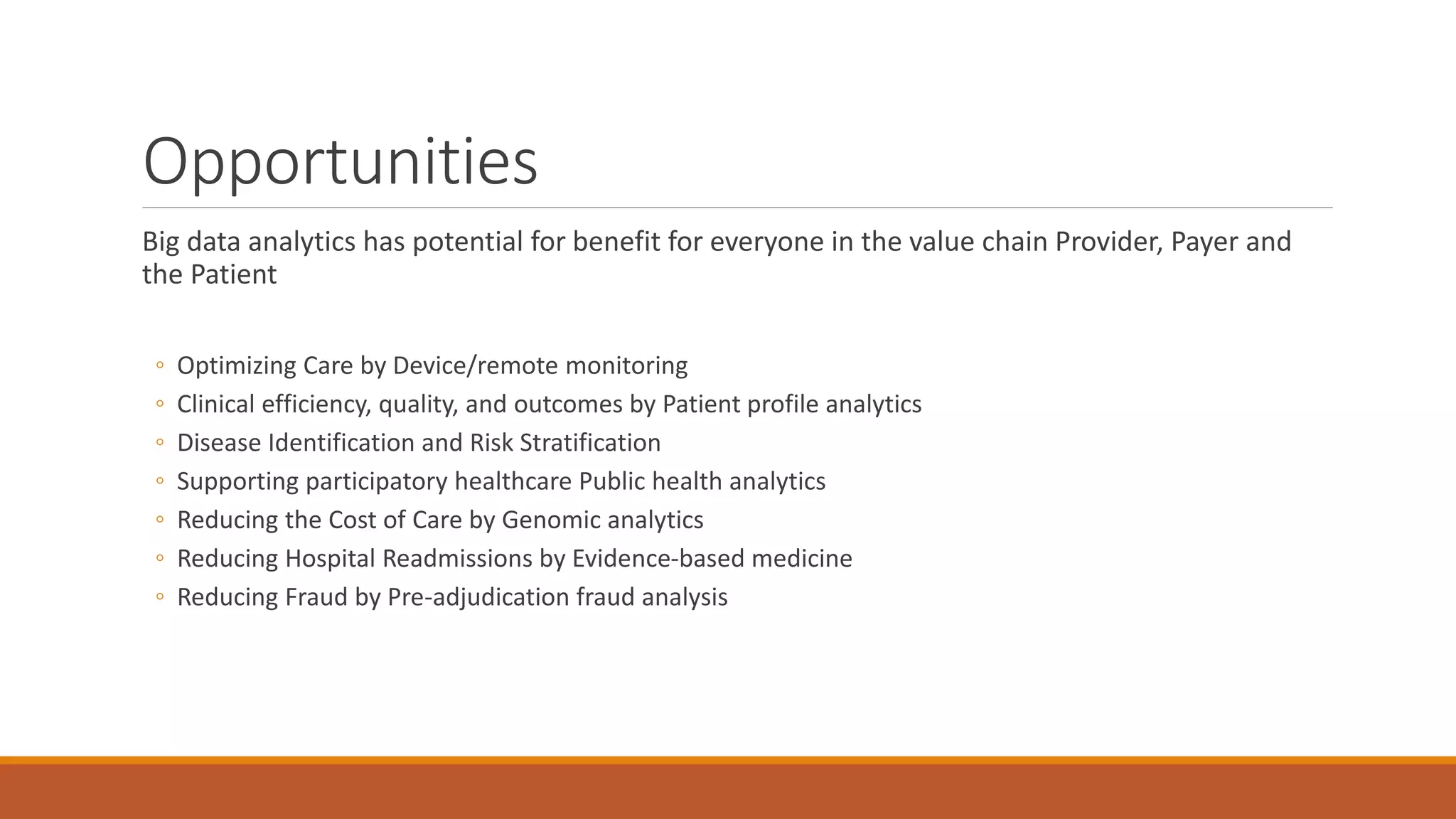 Opportunities

Big data analytics has potential for benefit for everyone in the value chain Provider, Payer and the Patient

◦ Optimizing Care by Device/remote monitoring
◦ Clinical efficiency, quality, and outcomes by Patient profile analytics
◦ Disease Identification and Risk Stratification
◦ Supporting participatory healthcare Public health analytics
◦ Reducing the Cost of Care by Genomic analytics
◦ Reducing Hospital Readmissions by Evidence-based medicine
◦ Reducing Fraud by Pre-adjudication fraud analysis